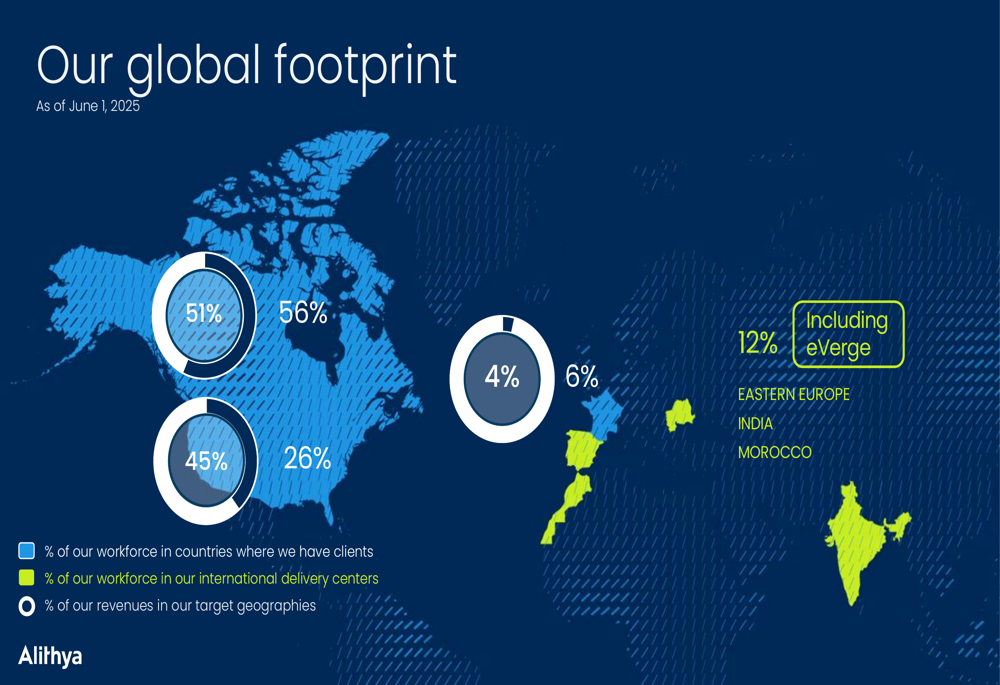 Our global footprint
As of June 1, 2025

51%
56%
45%
26%
4%
6%
12%
Including eVerge
EASTERN EUROPE
INDIA
MOROCCO

% of our workforce in countries where we have clients
% of our workforce in our international delivery centers
% of our revenues in our target geographies

Alithya